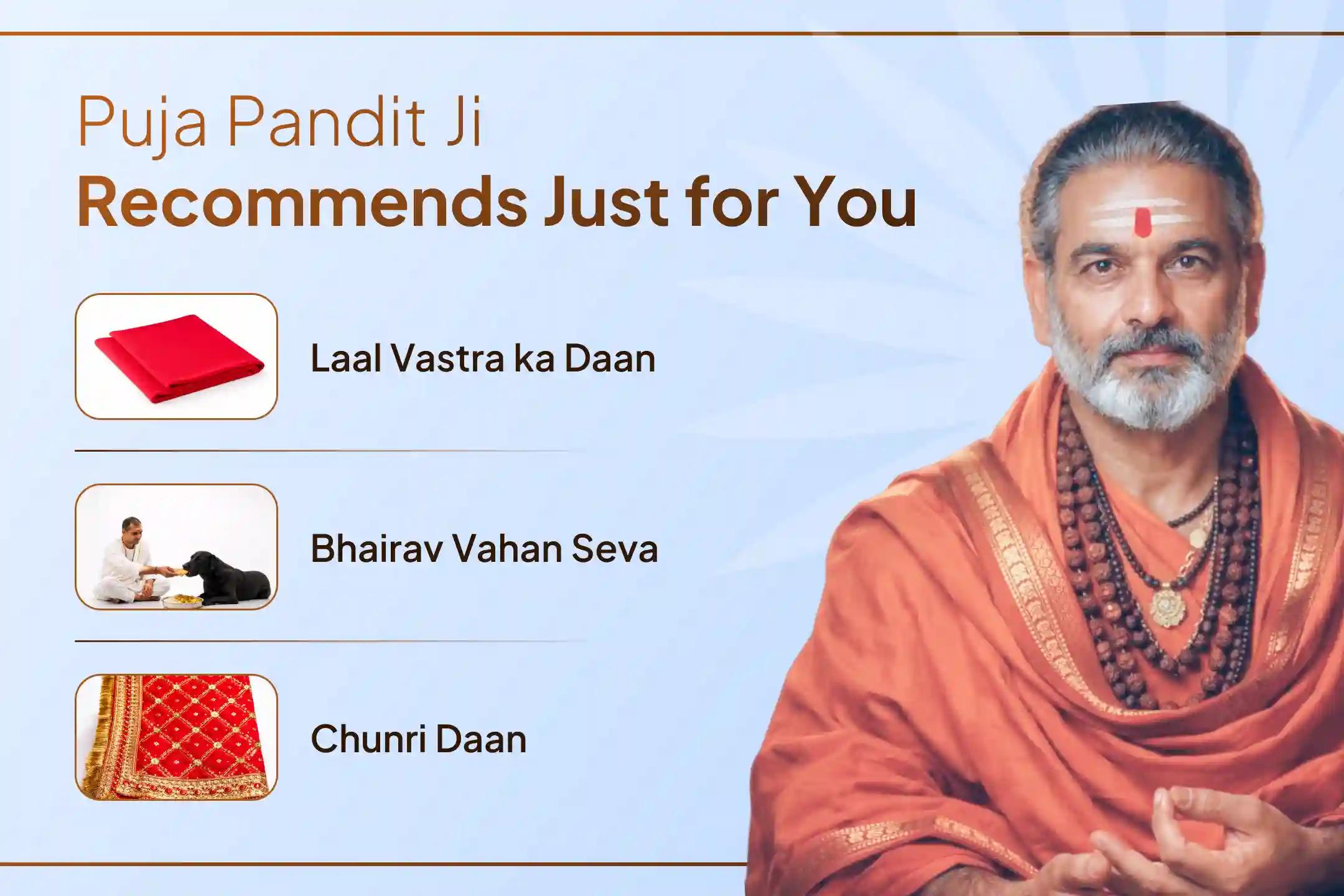 Puja Pandit Ji
Recommends Just for You

Laal Vastra ka Daan

Bhairav Vahan Seva

Chunri Daan